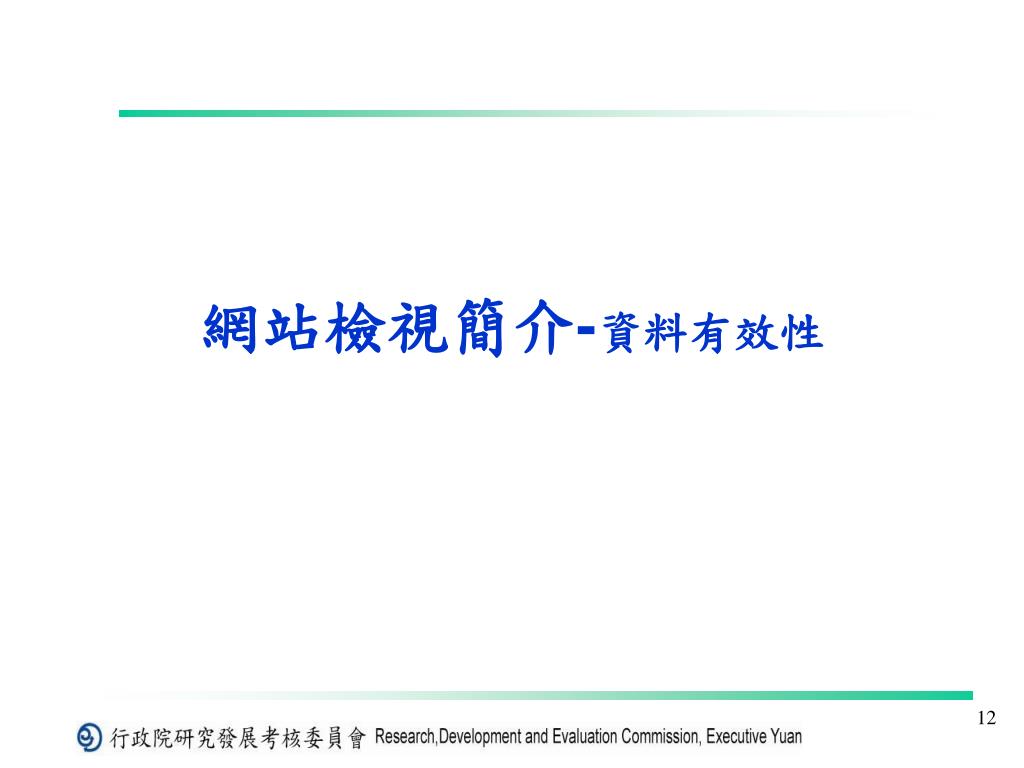 網站檢視簡介-資料有效性

12

行政院研究發展考核委員會 Research,Development and Evaluation Commission, Executive Yuan